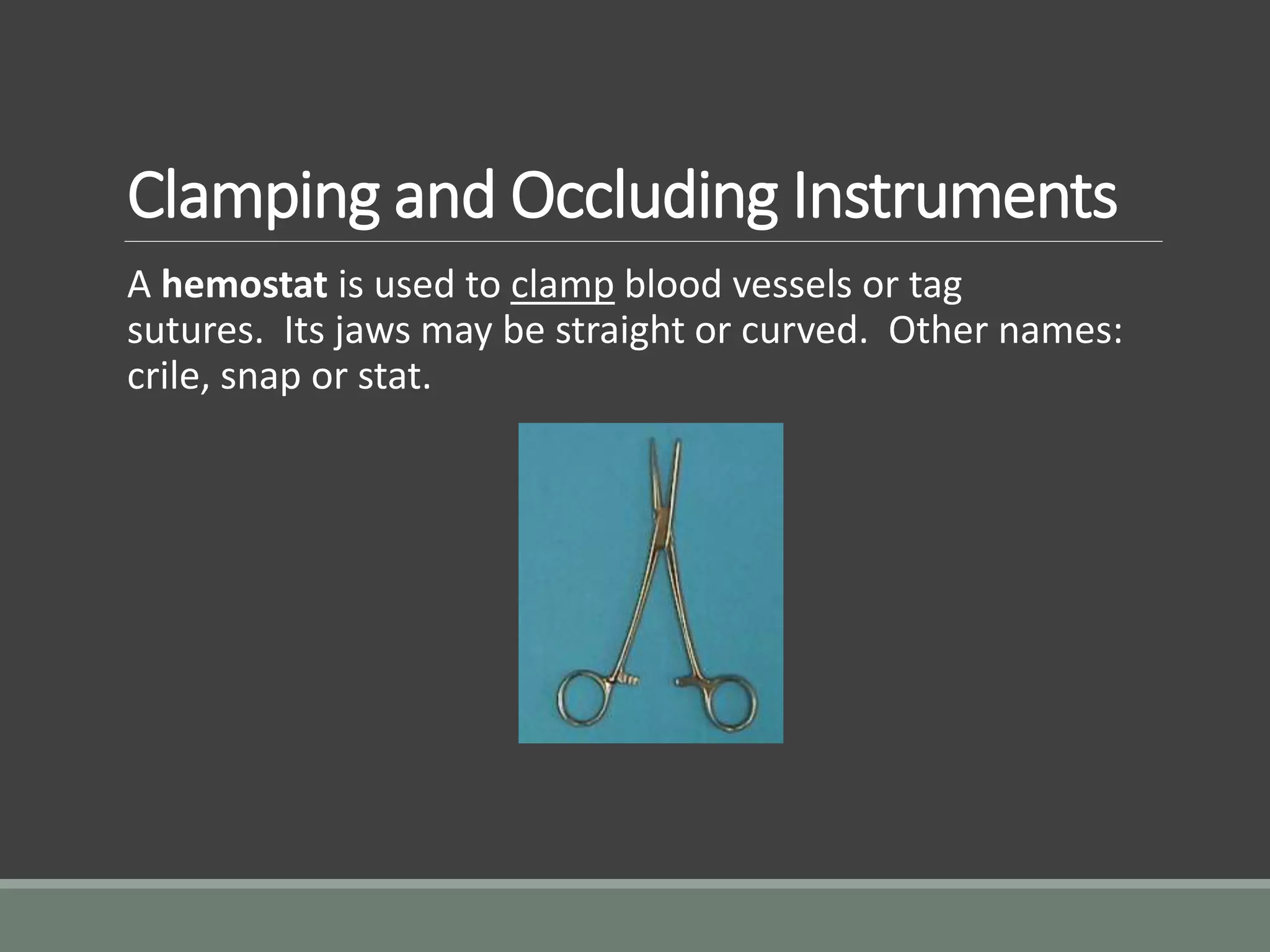 Clamping and Occluding Instruments

A hemostat is used to clamp blood vessels or tag sutures.  Its jaws may be straight or curved.  Other names: crile, snap or stat.